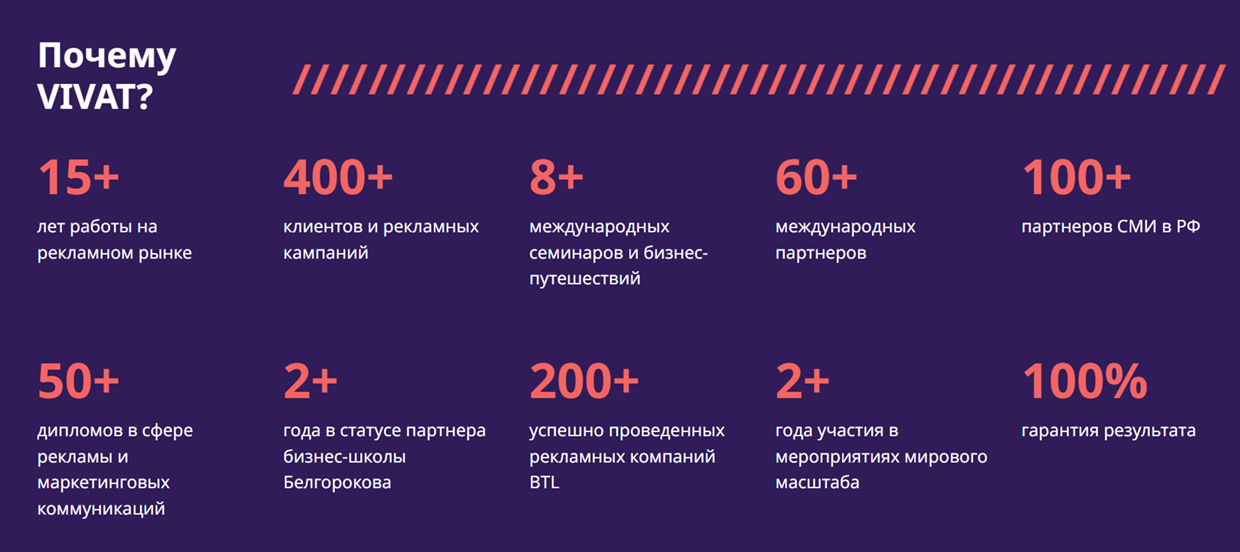 Почему VIVAT?

15+
лет работы на рекламном рынке

400+
клиентов и рекламных кампаний

8+
международных семинаров и бизнес-путешествий

60+
международных партнеров

100+
партнеров СМИ в РФ

50+
дипломов в сфере рекламы и маркетинговых коммуникаций

2+
года в статусе партнера бизнес-школы Белгорокова

200+
успешно проведенных рекламных компаний BTL

2+
года участия в мероприятиях мирового масштаба

100%
гарантия результата